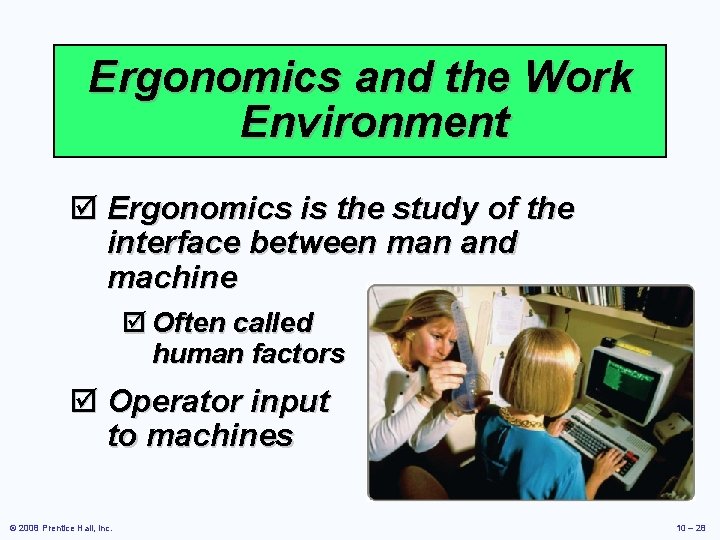 Ergonomics and the Work Environment

☑ Ergonomics is the study of the interface between man and machine

☑ Often called human factors

☑ Operator input to machines

© 2008 Prentice Hall, Inc.

10 – 28